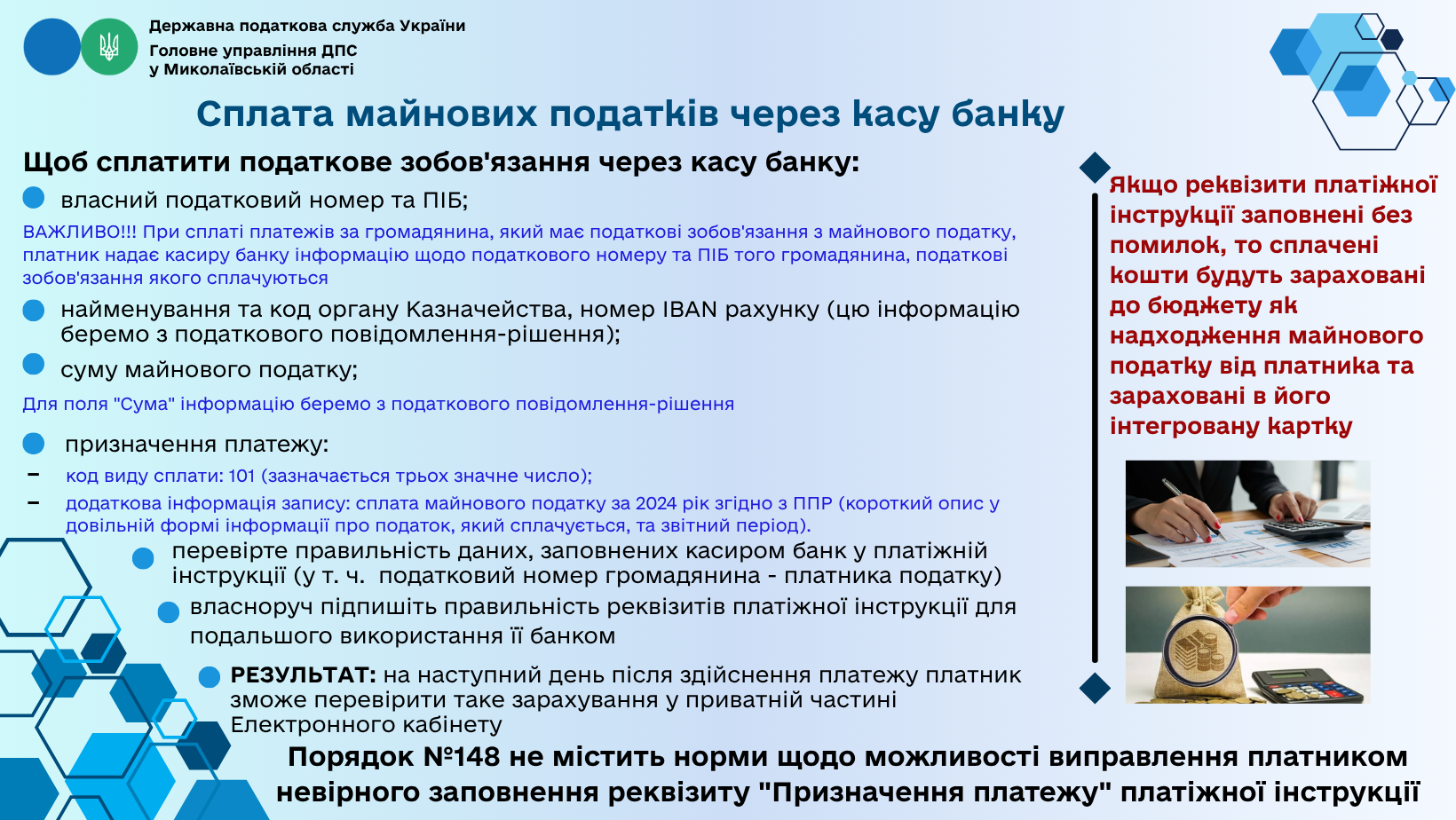 Державна податкова служба України
Головне управління ДПС
у Миколаївській області

Сплата майнових податків через касу банку

Щоб сплатити податкове зобов'язання через касу банку:

власний податковий номер та ПІБ;

ВАЖЛИВО!!! При сплаті платежів за громадянина, який має податкові зобов'язання з майнового податку, платник надає касиру банку інформацію щодо податкового номеру та ПІБ того громадянина, податкові зобов'язання якого сплачуються

найменування та код органу Казначейства, номер IBAN рахунку (цю інформацію беремо з податкового повідомлення-рішення);

суму майнового податку;

Для поля "Сума" інформацію беремо з податкового повідомлення-рішення

призначення платежу:

- код виду сплати: 101 (зазначається трьох значне число);
- додаткова інформація запису: сплата майнового податку за 2024 рік згідно з ППР (короткий опис у довільній формі інформації про податок, який сплачується, та звітний період).

перевірте правильність даних, заповнених касиром банк у платіжній інструкції (у т. ч. податковий номер громадянина - платника податку)

власноруч підпишіть правильність реквізитів платіжної інструкції для подальшого використання її банком

РЕЗУЛЬТАТ: на наступний день після здійснення платежу платник зможе перевірити таке зарахування у приватній частині Електронного кабінету

Якщо реквізити платіжної інструкції заповнені без помилок, то сплачені кошти будуть зараховані до бюджету як надходження майнового податку від платника та зараховані в його інтегровану картку

Порядок №148 не містить норми щодо можливості виправлення платником невірного заповнення реквізиту "Призначення платежу" платіжної інструкції